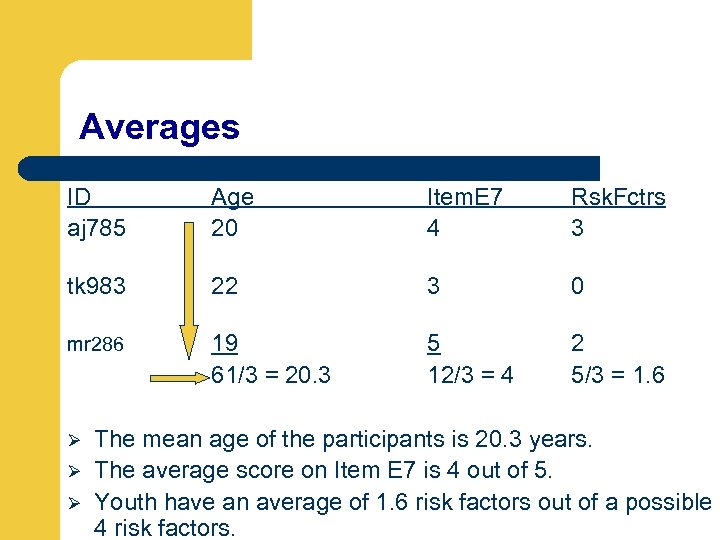 Averages

| ID | Age | ItemE7 | RskFctrs |
|---|---|---|---|
| aj785 | 20 | 4 | 3 |
| tk983 | 22 | 3 | 0 |
| mr286 | 19 | 5 | 2 |
| | 61/3 = 20.3 | 12/3 = 4 | 5/3 = 1.6 |

➢ The mean age of the participants is 20.3 years.
➢ The average score on Item E7 is 4 out of 5.
➢ Youth have an average of 1.6 risk factors out of a possible 4 risk factors.